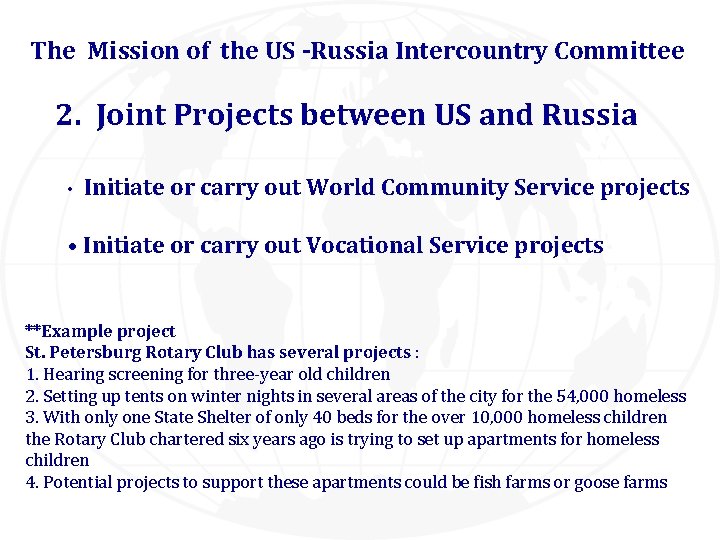 The Mission of the US -Russia Intercountry Committee

2. Joint Projects between US and Russia

• Initiate or carry out World Community Service projects

• Initiate or carry out Vocational Service projects

**Example project
St. Petersburg Rotary Club has several projects :
1. Hearing screening for three-year old children
2. Setting up tents on winter nights in several areas of the city for the 54,000 homeless
3. With only one State Shelter of only 40 beds for the over 10,000 homeless children the Rotary Club chartered six years ago is trying to set up apartments for homeless children
4. Potential projects to support these apartments could be fish farms or goose farms